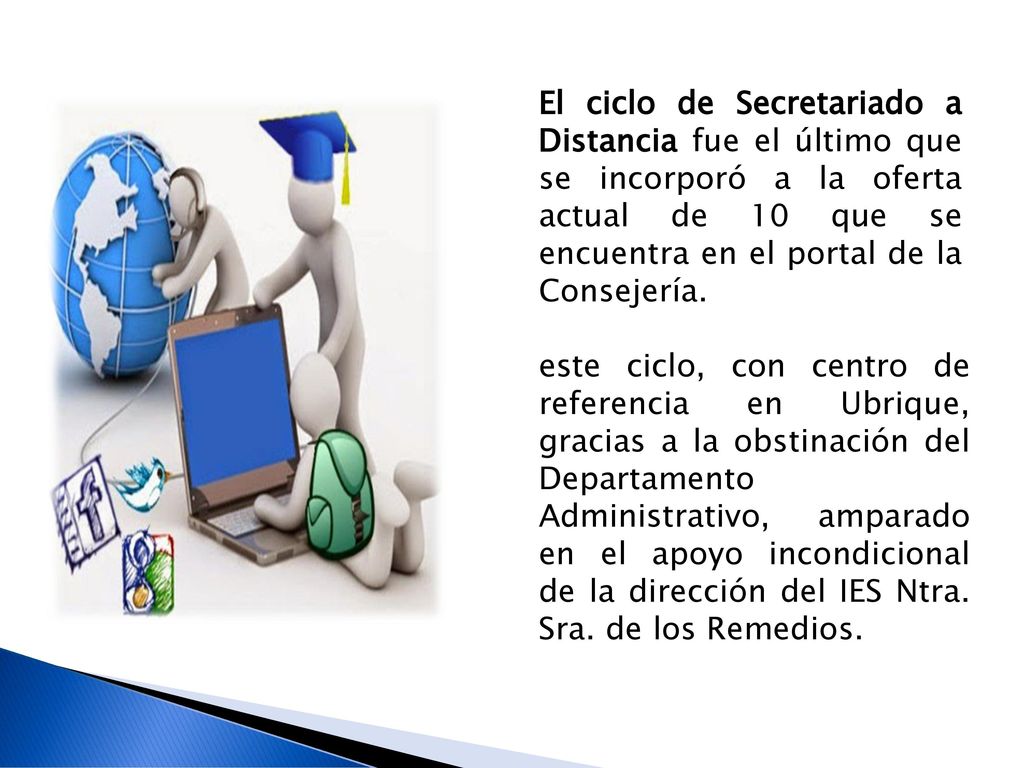 El ciclo de Secretariado a Distancia fue el último que se incorporó a la oferta actual de 10 que se encuentra en el portal de la Consejería.

este ciclo, con centro de referencia en Ubrique, gracias a la obstinación del Departamento Administrativo, amparado en el apoyo incondicional de la dirección del IES Ntra. Sra. de los Remedios.